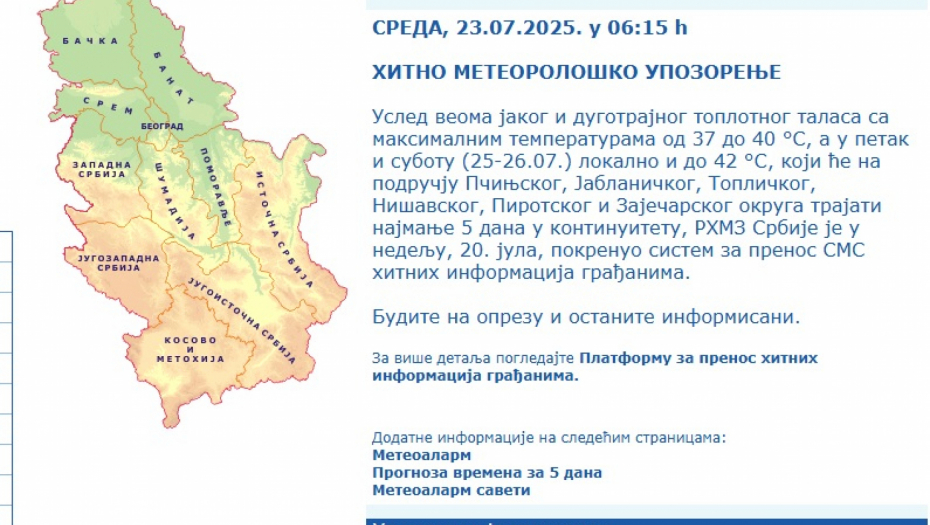 БАЧКА

БАНАТ

СРЕМ

БЕОГРАД

ЗАПАДНА СРБИЈА

ШУМАДИЈА

ПОМОРАВЉЕ

ИСТОЧНА СРБИЈА

ЈУГОЗАПАДНА СРБИЈА

ЈУГОИСТОЧНА СРБИЈА

КОСОВО И МЕТОХИЈА

СРЕДА, 23.07.2025. у 06:15 h

ХИТНО МЕТЕОРОЛОШКО УПОЗОРЕЊЕ

Услед веома јаког и дуготрајног топлотног таласа са максималним температурама од 37 до 40 °C, а у петак и суботу (25-26.07.) локално и до 42 °C, који ће на подручју Пчињског, Јабланичког, Топличког, Нишавског, Пиротског и Зајечарског округа трајати најмање 5 дана у континуитету, РХМЗ Србије је у недељу, 20. јула, покренуо систем за пренос СМС хитних информација грађанима.

Будите на опрезу и останите информисани.

За више детаља погледајте Платформу за пренос хитних информација грађанима.

Додатне информације на следећим страницама:
Метеоаларм
Прогноза времена за 5 дана
Метеоаларм савети